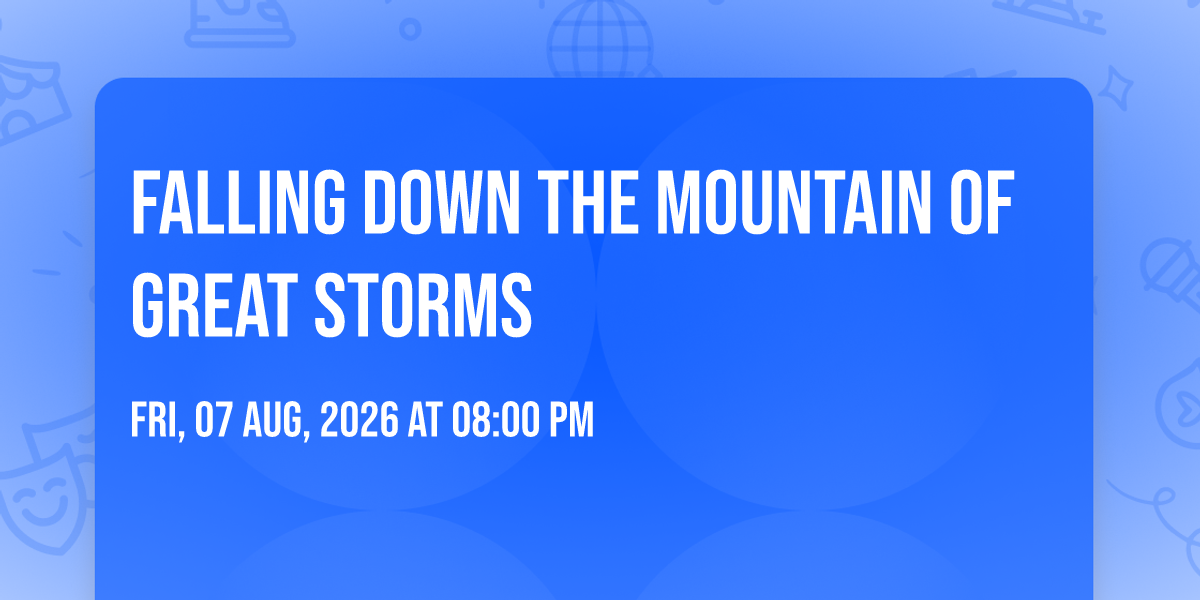 FALLING DOWN THE MOUNTAIN OF GREAT STORMS

FRI, 07 AUG, 2026 AT 08:00 PM